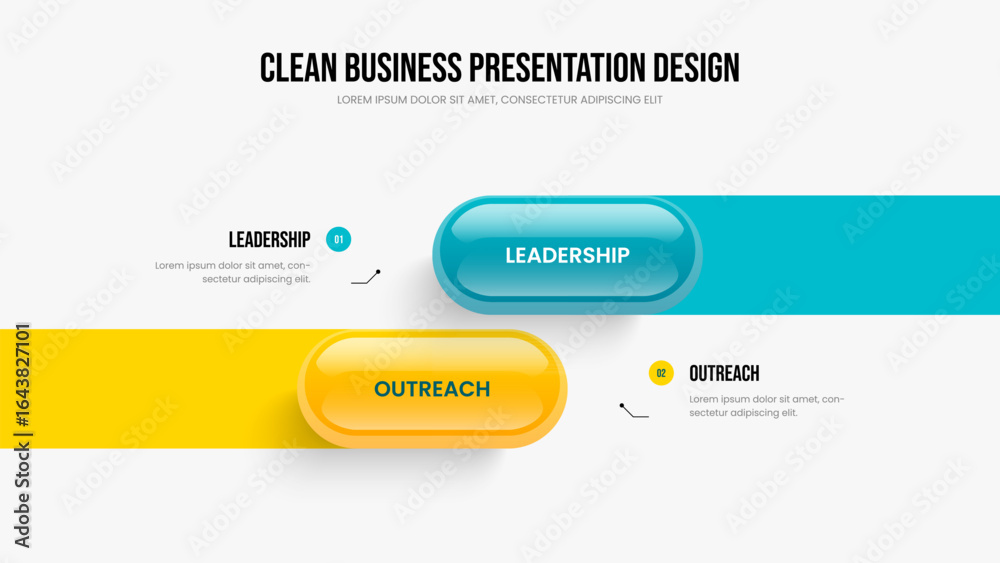 CLEAN BUSINESS PRESENTATION DESIGN
LOREM IPSUM DOLOR SIT AMET, CONSECTETUR ADIPISCING ELIT

LEADERSHIP 01
Lorem ipsum dolor sit amet, consectetur adipiscing elit.

LEADERSHIP

OUTREACH

02 OUTREACH
Lorem ipsum dolor sit amet, consectetur adipiscing elit.

Adobe Stock | #1643827101